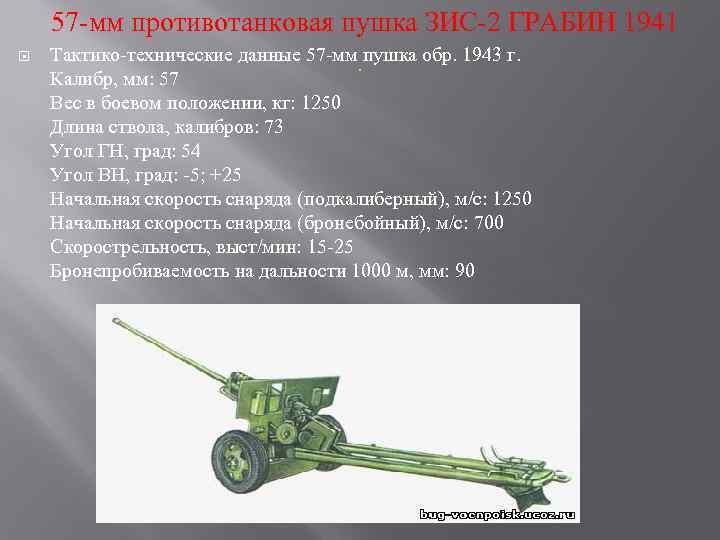 57-мм противотанковая пушка ЗИС-2 ГРАБИН 1941

Тактико-технические данные 57-мм пушка обр. 1943 г.
Калибр, мм: 57
Вес в боевом положении, кг: 1250
Длина ствола, калибров: 73
Угол ГН, град: 54
Угол ВН, град: -5; +25
Начальная скорость снаряда (подкалиберный), м/с: 1250
Начальная скорость снаряда (бронебойный), м/с: 700
Скорострельность, выст/мин: 15-25
Бронепробиваемость на дальности 1000 м, мм: 90

bug-voenpoisk.ucoz.ru